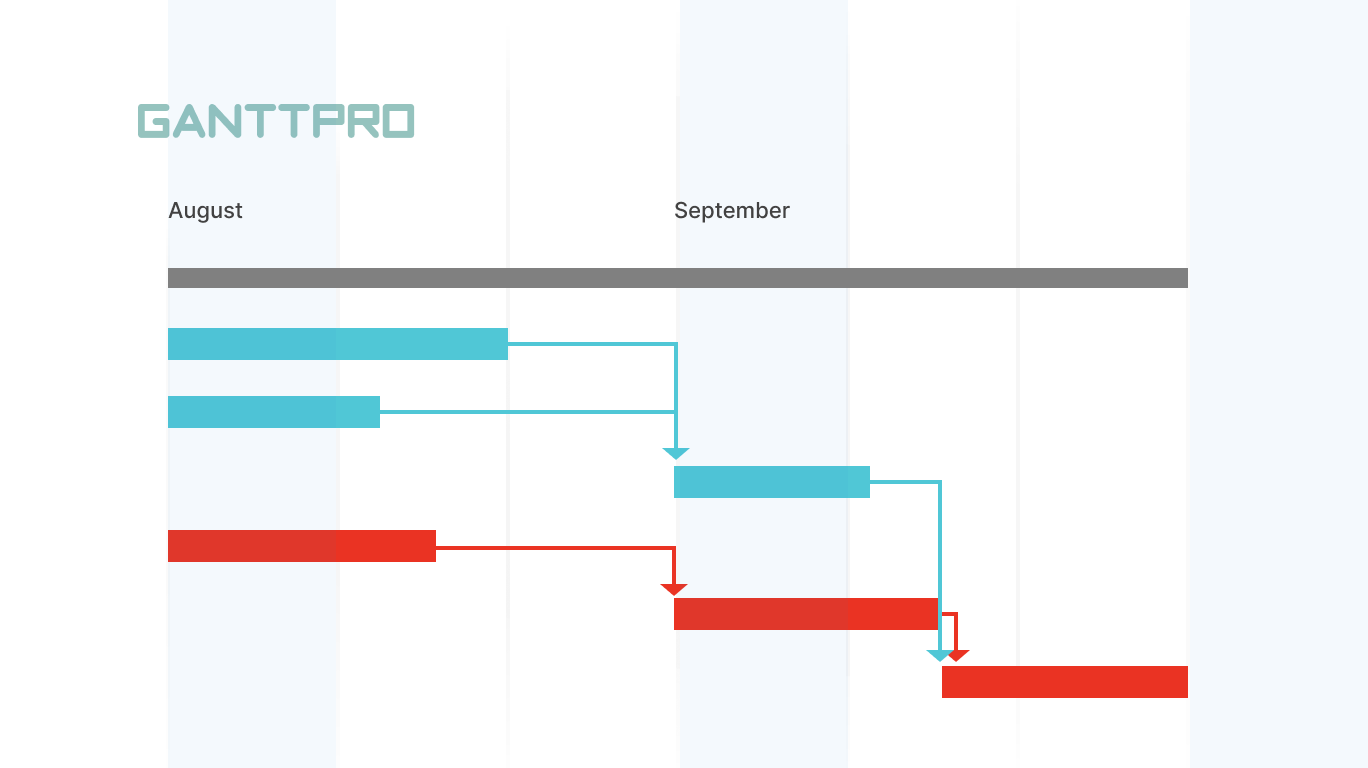 GANTTPRO

August

September